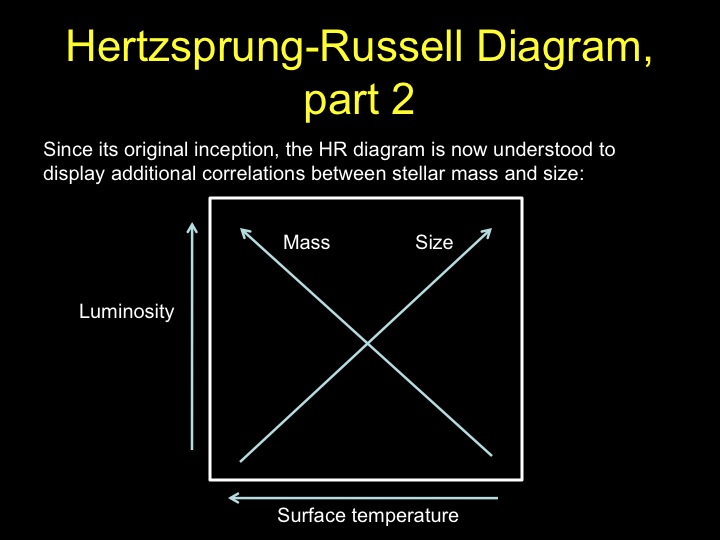 Hertzsprung-Russell Diagram, part 2

Since its original inception, the HR diagram is now understood to display additional correlations between stellar mass and size:

Mass

Size

Luminosity

Surface temperature